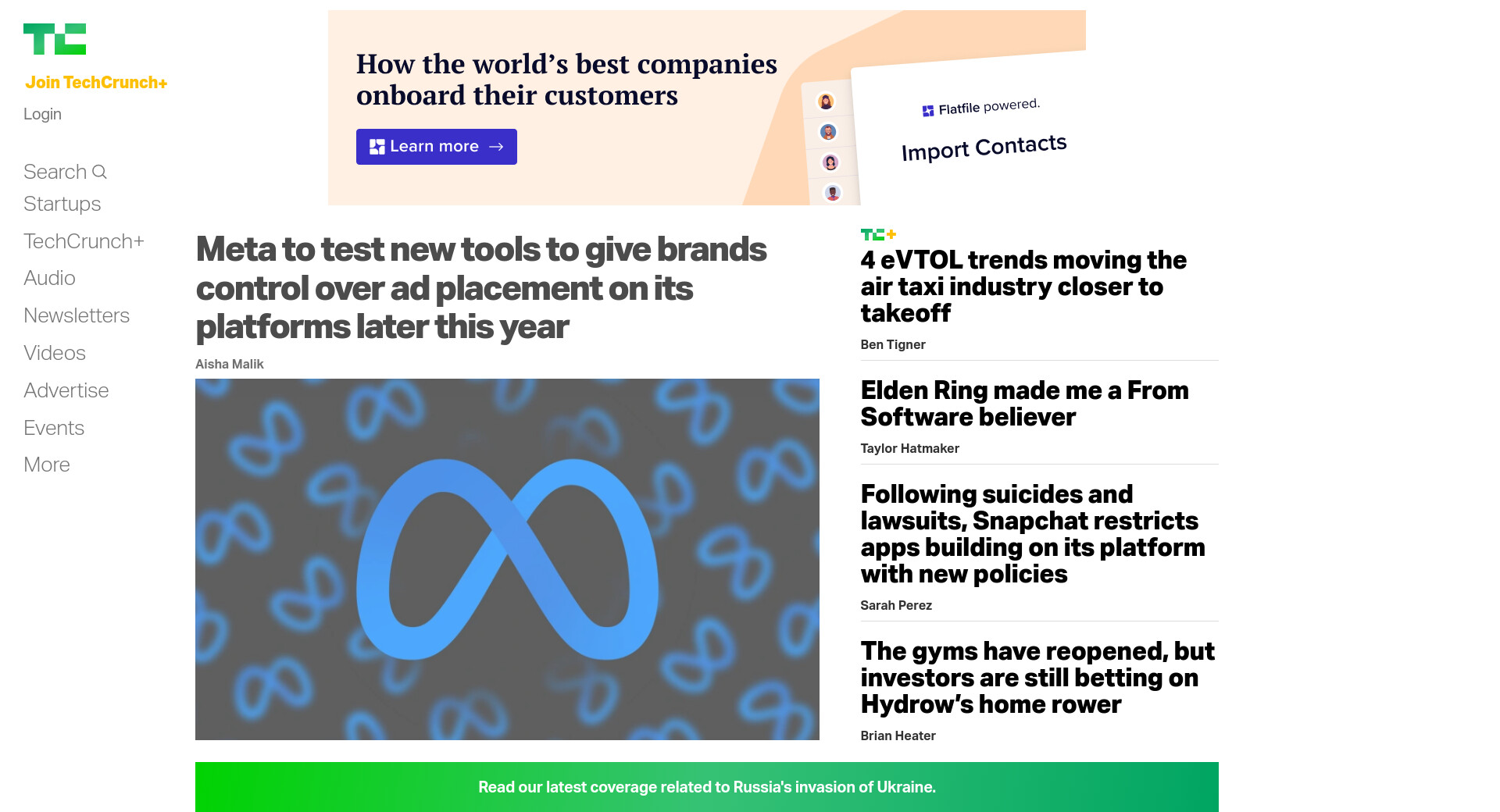 TC

Join TechCrunch+

Login

Search

Startups

TechCrunch+

Audio

Newsletters

Videos

Advertise

Events

More

How the world's best companies onboard their customers

Learn more →

Flatfile powered.

Import Contacts

Meta to test new tools to give brands control over ad placement on its platforms later this year

Aisha Malik

TC+

4 eVTOL trends moving the air taxi industry closer to takeoff

Ben Tigner

Elden Ring made me a From Software believer

Taylor Hatmaker

Following suicides and lawsuits, Snapchat restricts apps building on its platform with new policies

Sarah Perez

The gyms have reopened, but investors are still betting on Hydrow's home rower

Brian Heater

Read our latest coverage related to Russia's invasion of Ukraine.